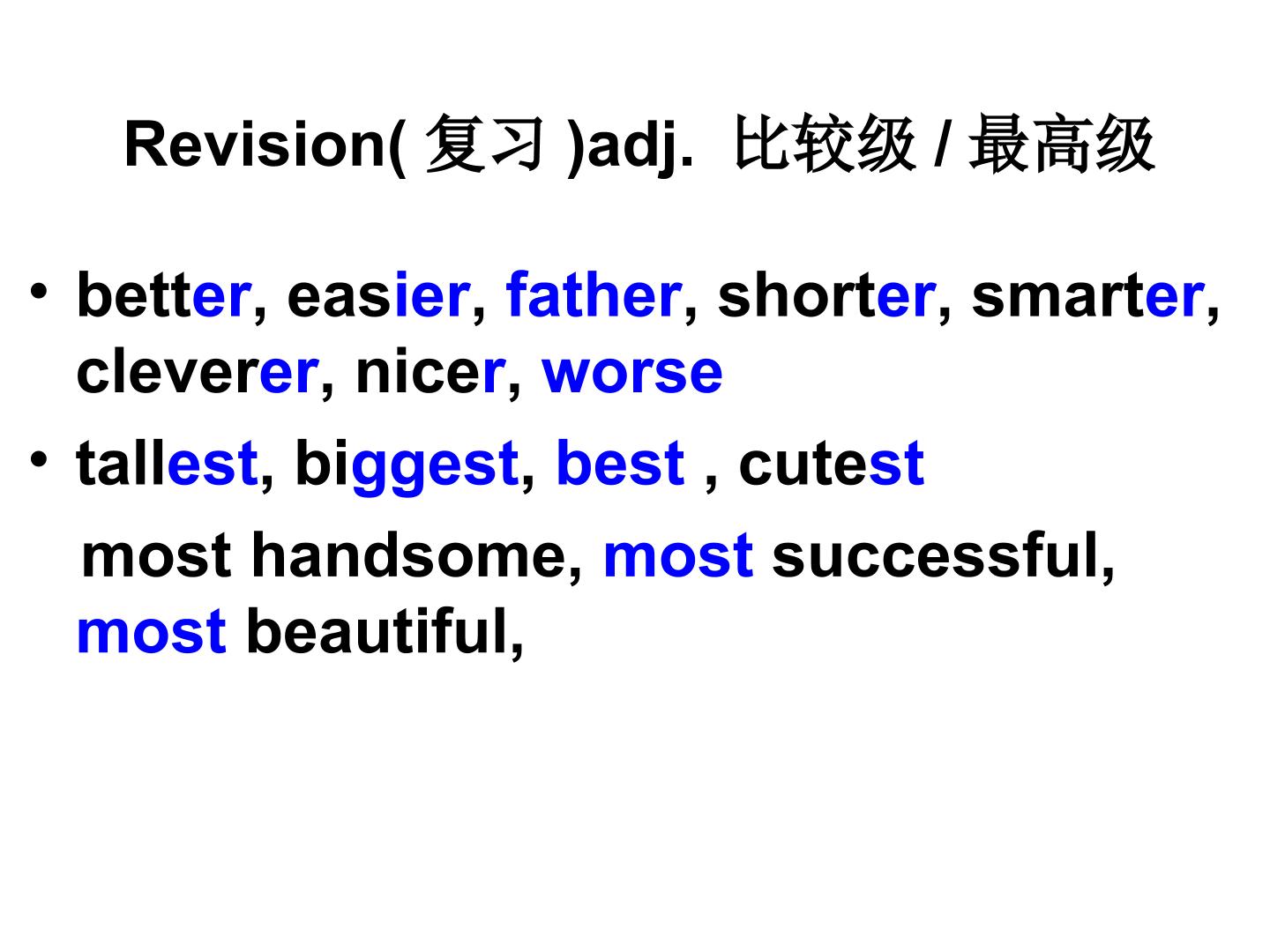 Revision( 复习 )adj. 比较级 / 最高级

• better, easier, father, shorter, smarter, cleverer, nicer, worse

• tallest, biggest, best , cutest

most handsome, most successful, most beautiful,